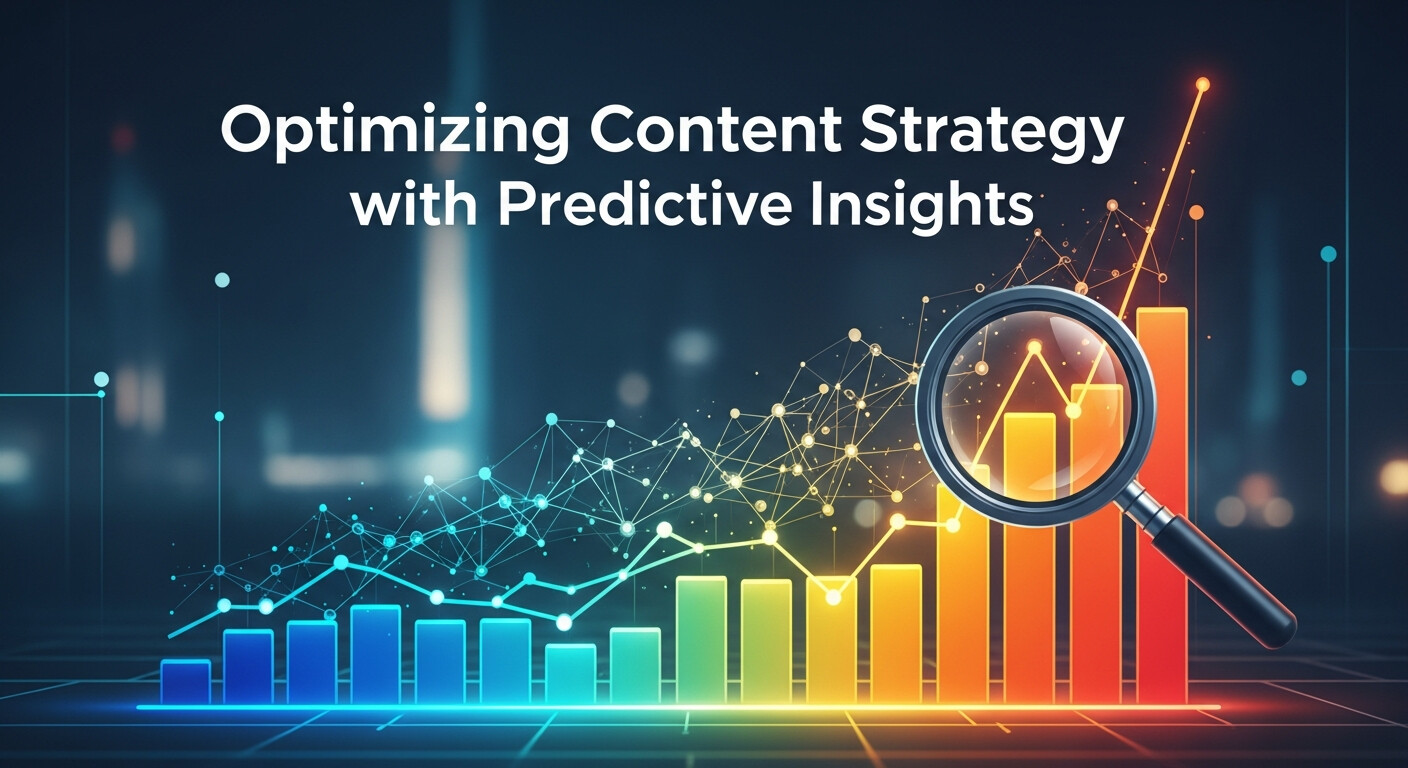 Optimizing Content Strategy with Predictive Insights